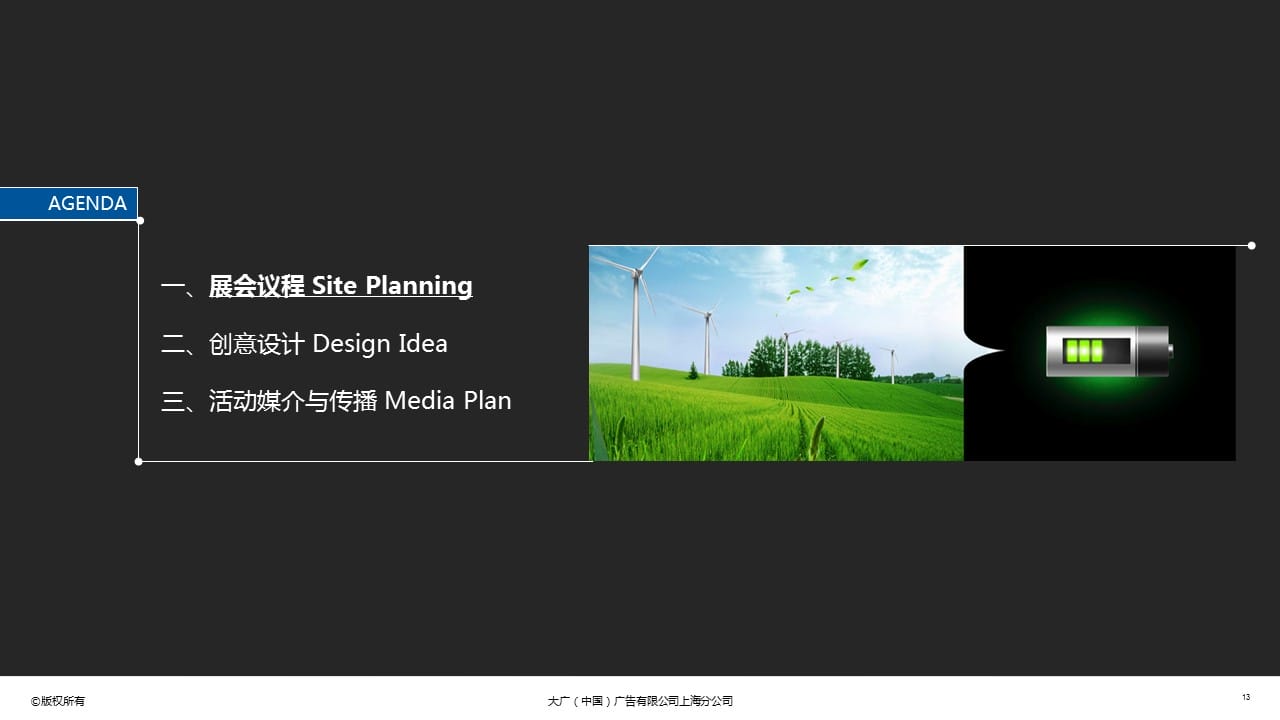 AGENDA

一、展会议程 Site Planning

二、创意设计 Design Idea

三、活动媒介与传播 Media Plan

©版权所有

大广（中国）广告有限公司上海分公司

13